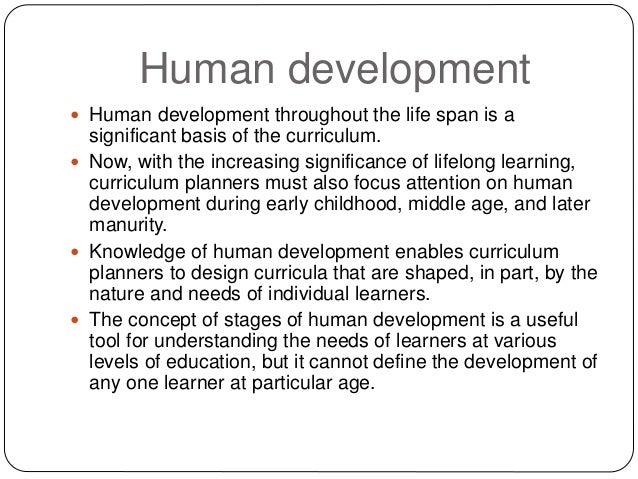 Human development

- Human development throughout the life span is a significant basis of the curriculum.
- Now, with the increasing significance of lifelong learning, curriculum planners must also focus attention on human development during early childhood, middle age, and later manurity.
- Knowledge of human development enables curriculum planners to design curricula that are shaped, in part, by the nature and needs of individual learners.
- The concept of stages of human development is a useful tool for understanding the needs of learners at various levels of education, but it cannot define the development of any one learner at particular age.